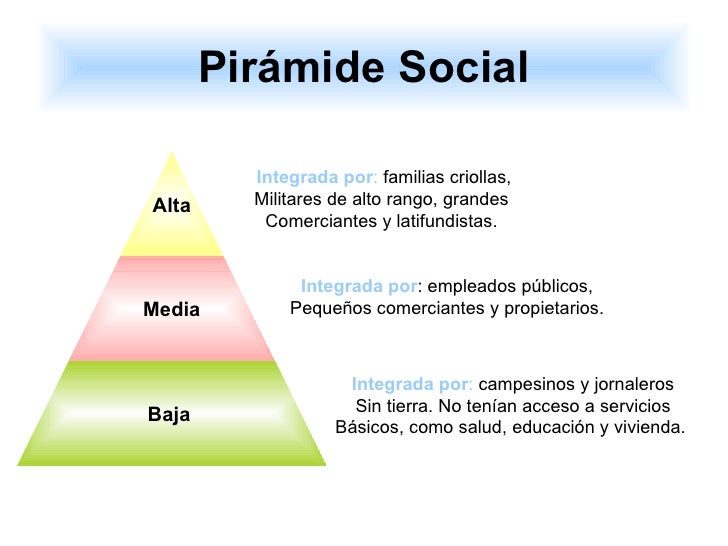 Pirámide Social

Alta

Integrada por: familias criollas, Militares de alto rango, grandes Comerciantes y latifundistas.

Media

Integrada por: empleados públicos, Pequeños comerciantes y propietarios.

Baja

Integrada por: campesinos y jornaleros Sin tierra. No tenían acceso a servicios Básicos, como salud, educación y vivienda.